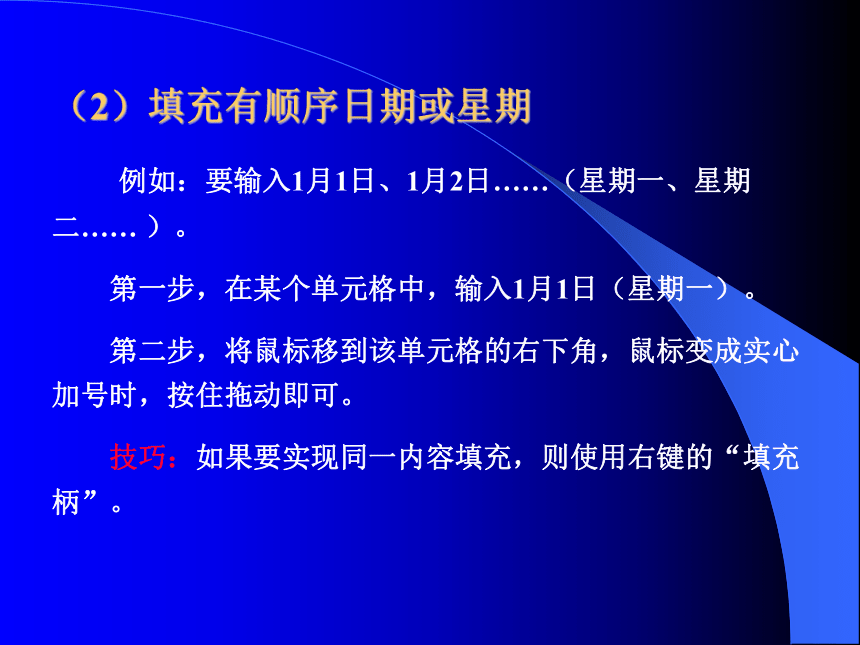 （2）填充有顺序日期或星期

例如：要输入1月1日、1月2日……（星期一、星期二……）。

第一步，在某个单元格中，输入1月1日（星期一）。

第二步，将鼠标移到该单元格的右下角，鼠标变成实心加号时，按住拖动即可。

技巧：如果要实现同一内容填充，则使用右键的“填充柄”。